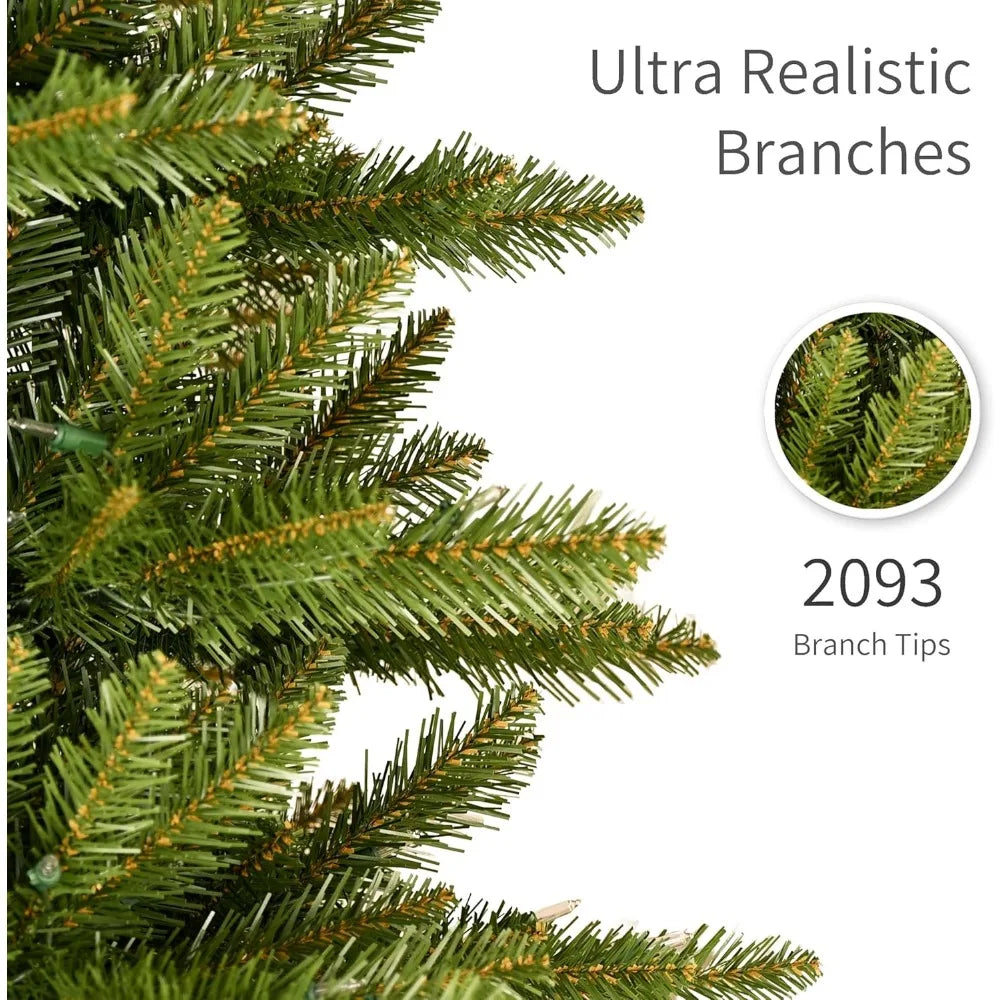 Ultra Realistic Branches

2093
Branch Tips